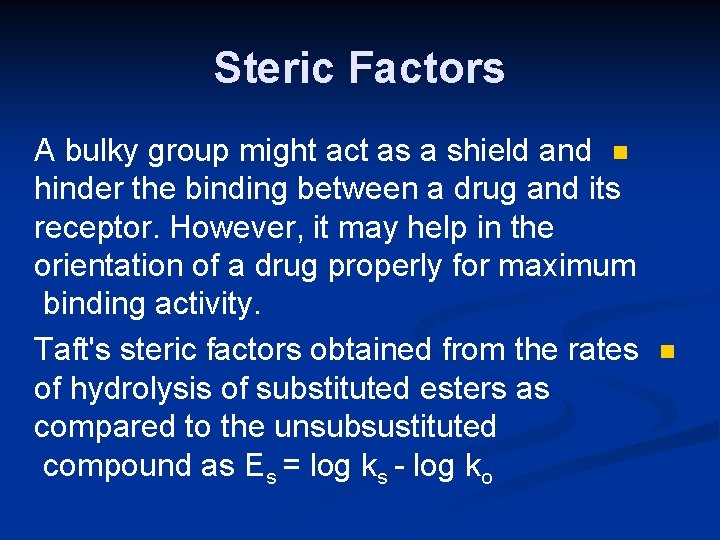 Steric Factors

A bulky group might act as a shield and hinder the binding between a drug and its receptor. However, it may help in the orientation of a drug properly for maximum binding activity.

Taft's steric factors obtained from the rates of hydrolysis of substituted esters as compared to the unsubsustituted compound as $E_s = \log k_s - \log k_o$